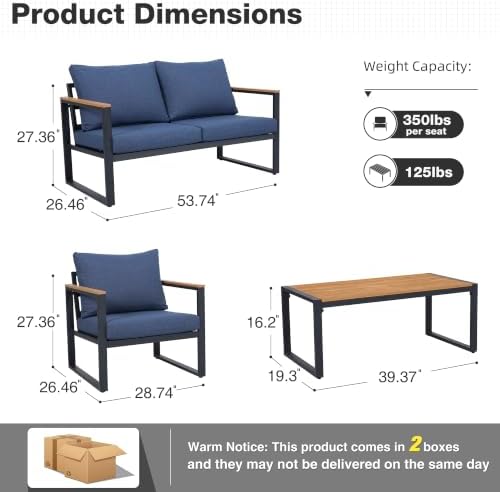 Product Dimensions

Weight Capacity:

350lbs per seat

125lbs

27.36"
26.46"
53.74"

27.36"
26.46"
28.74"

16.2"
19.3"
39.37"

Warm Notice: This product comes in 2 boxes and they may not be delivered on the same day